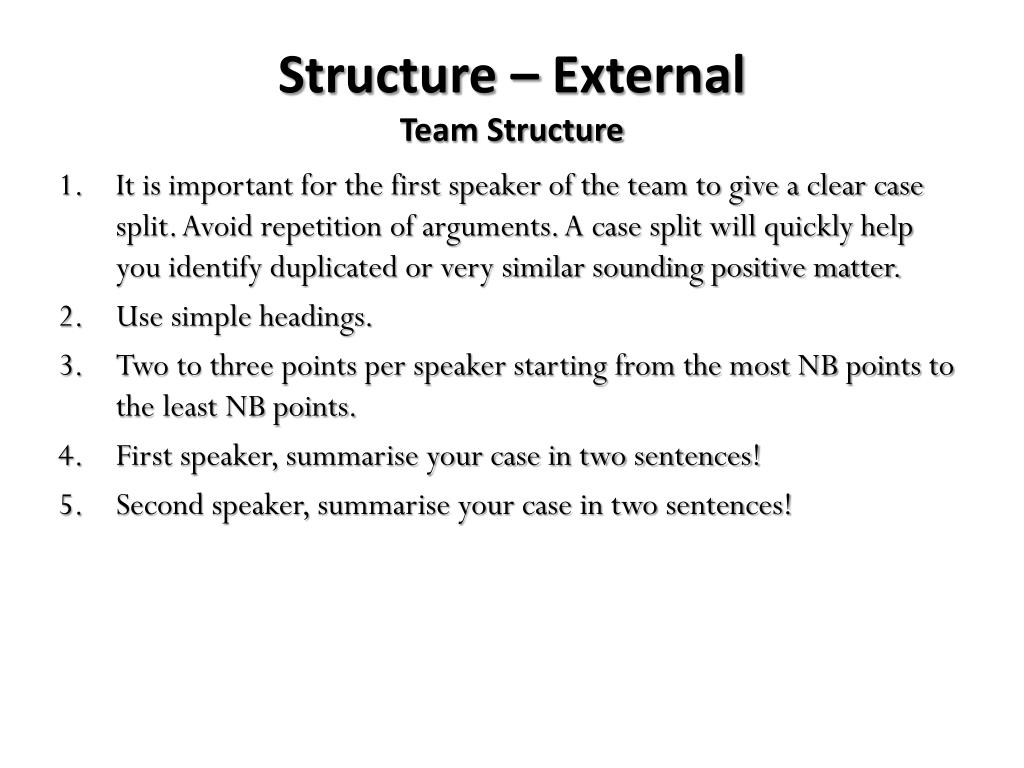 Structure – External
Team Structure

1. It is important for the first speaker of the team to give a clear case split. Avoid repetition of arguments. A case split will quickly help you identify duplicated or very similar sounding positive matter.
2. Use simple headings.
3. Two to three points per speaker starting from the most NB points to the least NB points.
4. First speaker, summarise your case in two sentences!
5. Second speaker, summarise your case in two sentences!